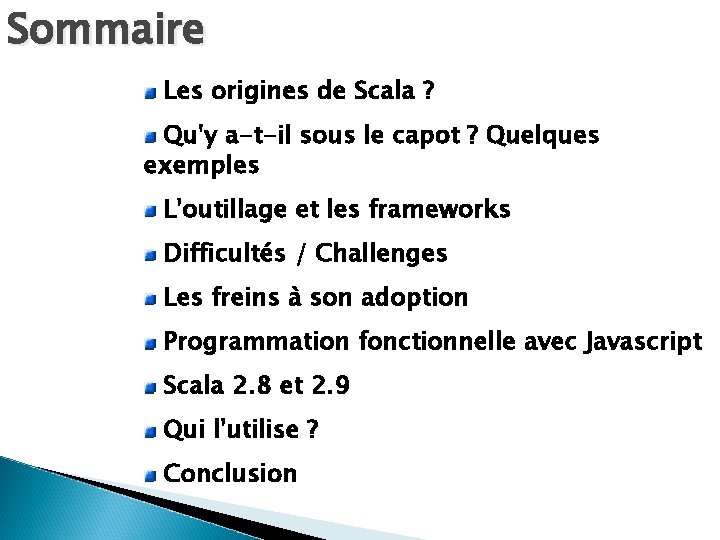 Sommaire

Les origines de Scala ?

Qu'y a-t-il sous le capot ? Quelques exemples

L'outillage et les frameworks

Difficultés / Challenges

Les freins à son adoption

Programmation fonctionnelle avec Javascript

Scala 2.8 et 2.9

Qui l'utilise ?

Conclusion